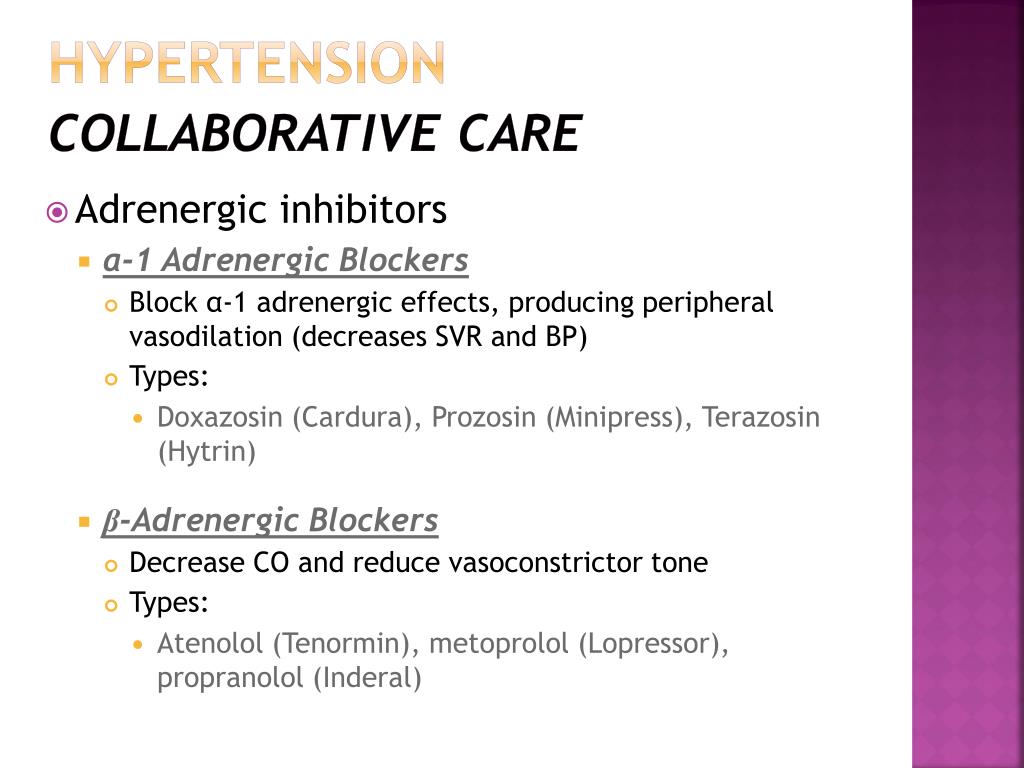 HYPERTENSION
COLLABORATIVE CARE

Adrenergic inhibitors

α-1 Adrenergic Blockers

Block α-1 adrenergic effects, producing peripheral vasodilation (decreases SVR and BP)

Types:

Doxazosin (Cardura), Prozosin (Minipress), Terazosin (Hytrin)

β-Adrenergic Blockers

Decrease CO and reduce vasoconstrictor tone

Types:

Atenolol (Tenormin), metoprolol (Lopressor), propranolol (Inderal)